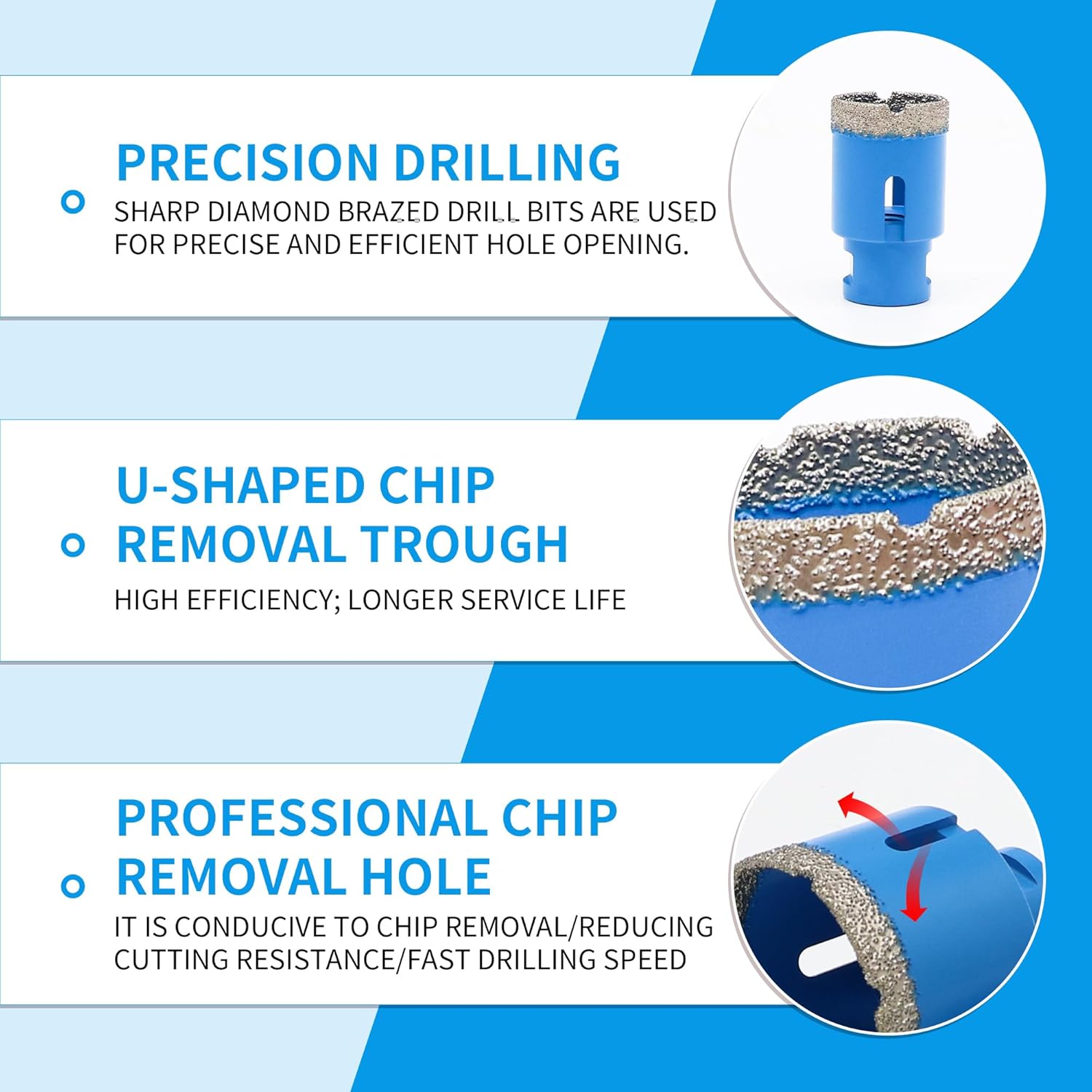 PRECISION DRILLING

SHARP DIAMOND BRAZED DRILL BITS ARE USED FOR PRECISE AND EFFICIENT HOLE OPENING.

U-SHAPED CHIP REMOVAL TROUGH

HIGH EFFICIENCY; LONGER SERVICE LIFE

PROFESSIONAL CHIP REMOVAL HOLE

IT IS CONDUCIVE TO CHIP REMOVAL/REDUCING CUTTING RESISTANCE/FAST DRILLING SPEED